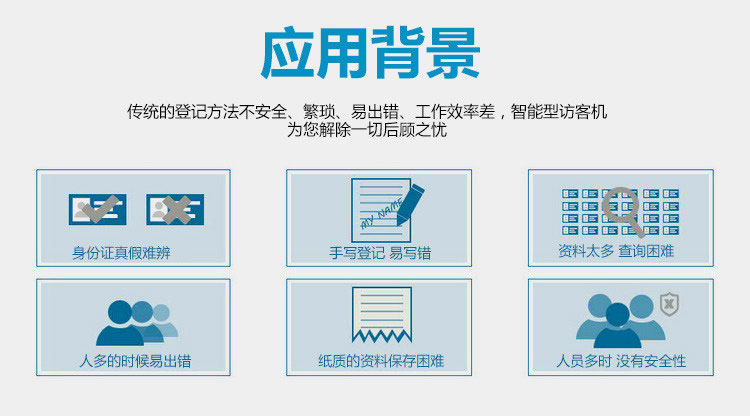 应用背景

传统的登记方法不安全、繁琐、易出错、工作效率差，智能型访客机为您解除一切后顾之忧

身份证真假难辨

MY NAME

手写登记 易写错

资料太多 查询困难

人多的时候易出错

纸质的资料保存困难

人员多时 没有安全性